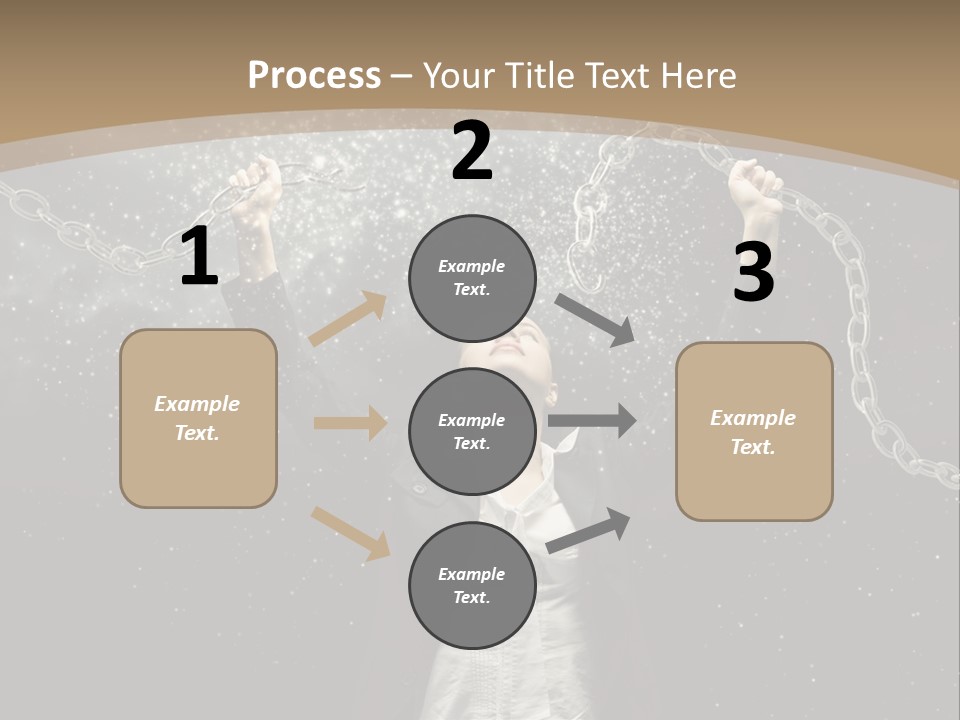 Process – Your Title Text Here

1

Example Text.

2

Example Text.

Example Text.

Example Text.

3

Example Text.